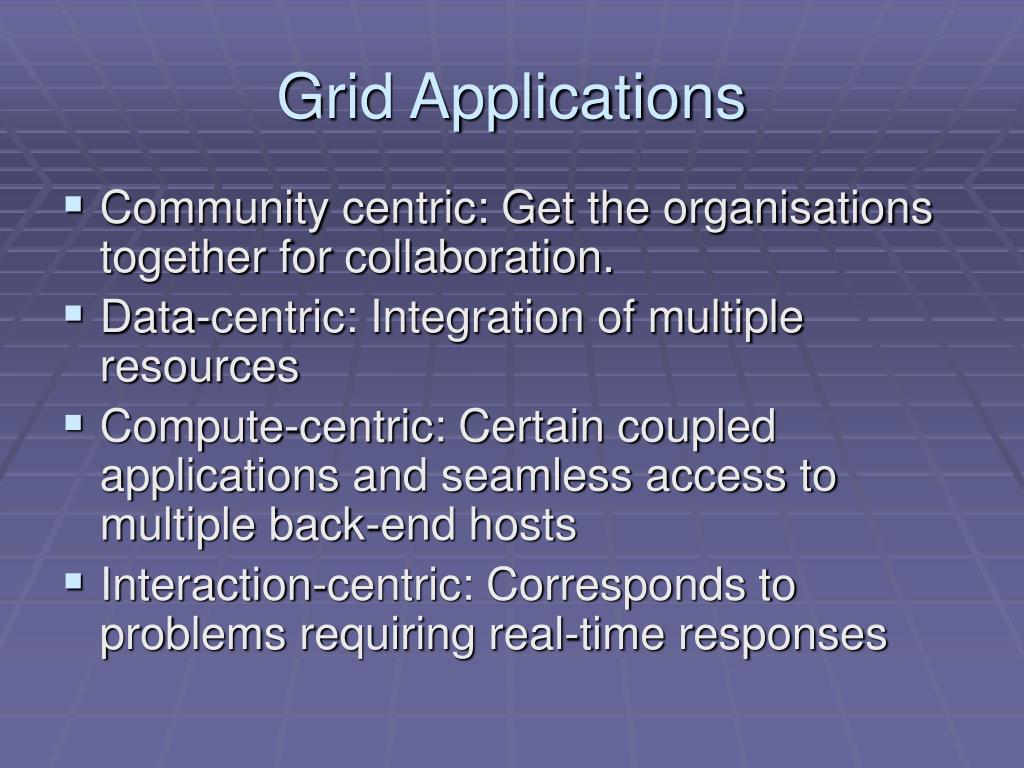 Grid Applications

▪ Community centric: Get the organisations together for collaboration.
▪ Data-centric: Integration of multiple resources
▪ Compute-centric: Certain coupled applications and seamless access to multiple back-end hosts
▪ Interaction-centric: Corresponds to problems requiring real-time responses